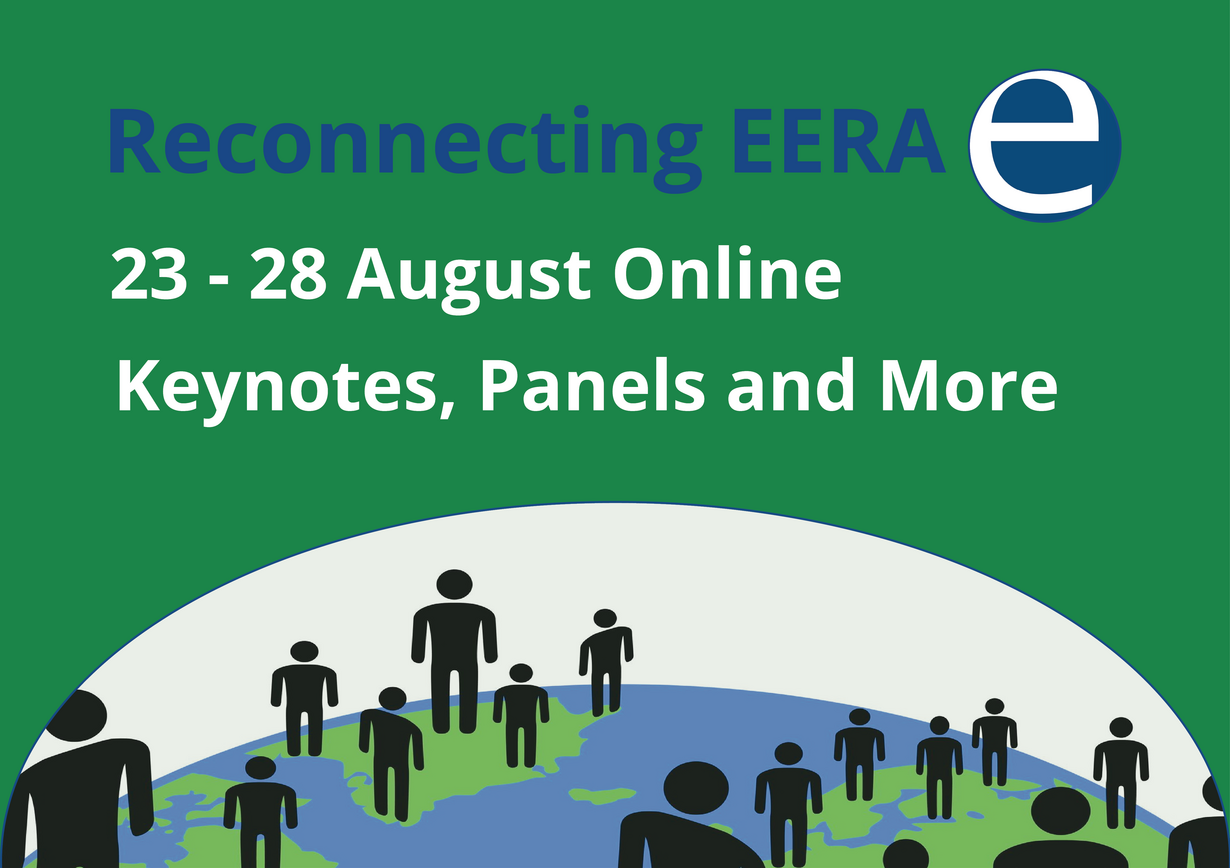 Reconnecting EERA e

23 - 28 August Online

Keynotes, Panels and More